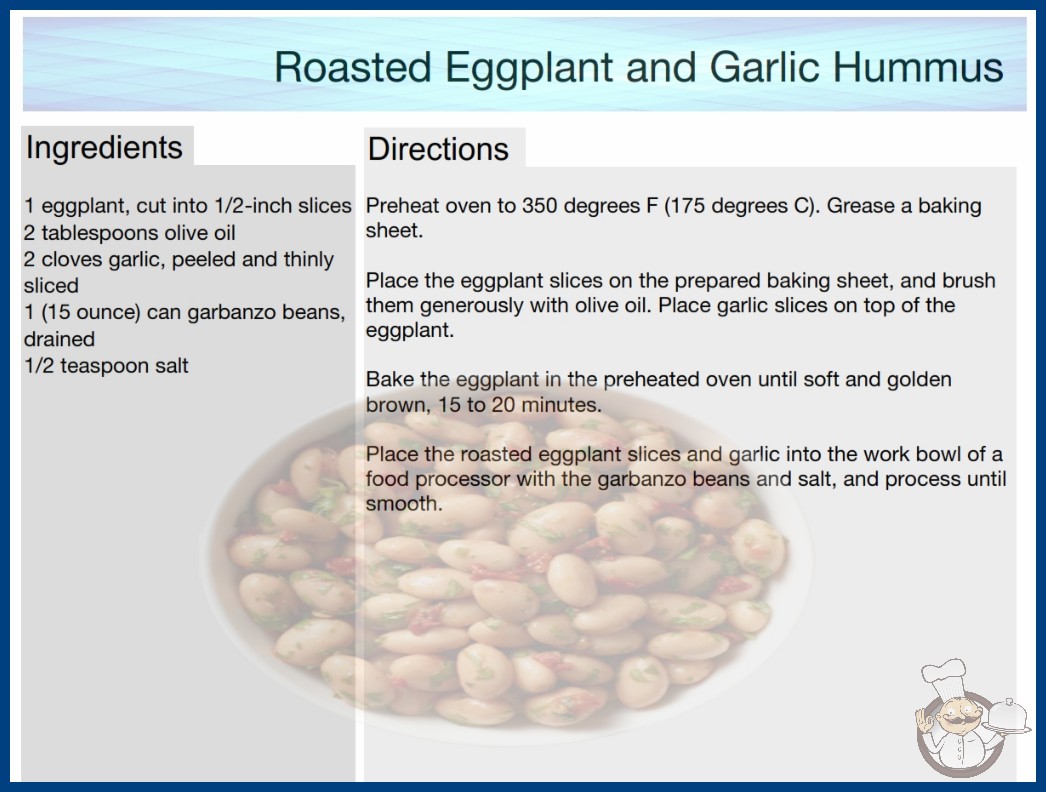 Roasted Eggplant and Garlic Hummus

Ingredients

1 eggplant, cut into 1/2-inch slices
2 tablespoons olive oil
2 cloves garlic, peeled and thinly sliced
1 (15 ounce) can garbanzo beans, drained
1/2 teaspoon salt

Directions

Preheat oven to 350 degrees F (175 degrees C). Grease a baking sheet.

Place the eggplant slices on the prepared baking sheet, and brush them generously with olive oil. Place garlic slices on top of the eggplant.

Bake the eggplant in the preheated oven until soft and golden brown, 15 to 20 minutes.

Place the roasted eggplant slices and garlic into the work bowl of a food processor with the garbanzo beans and salt, and process until smooth.